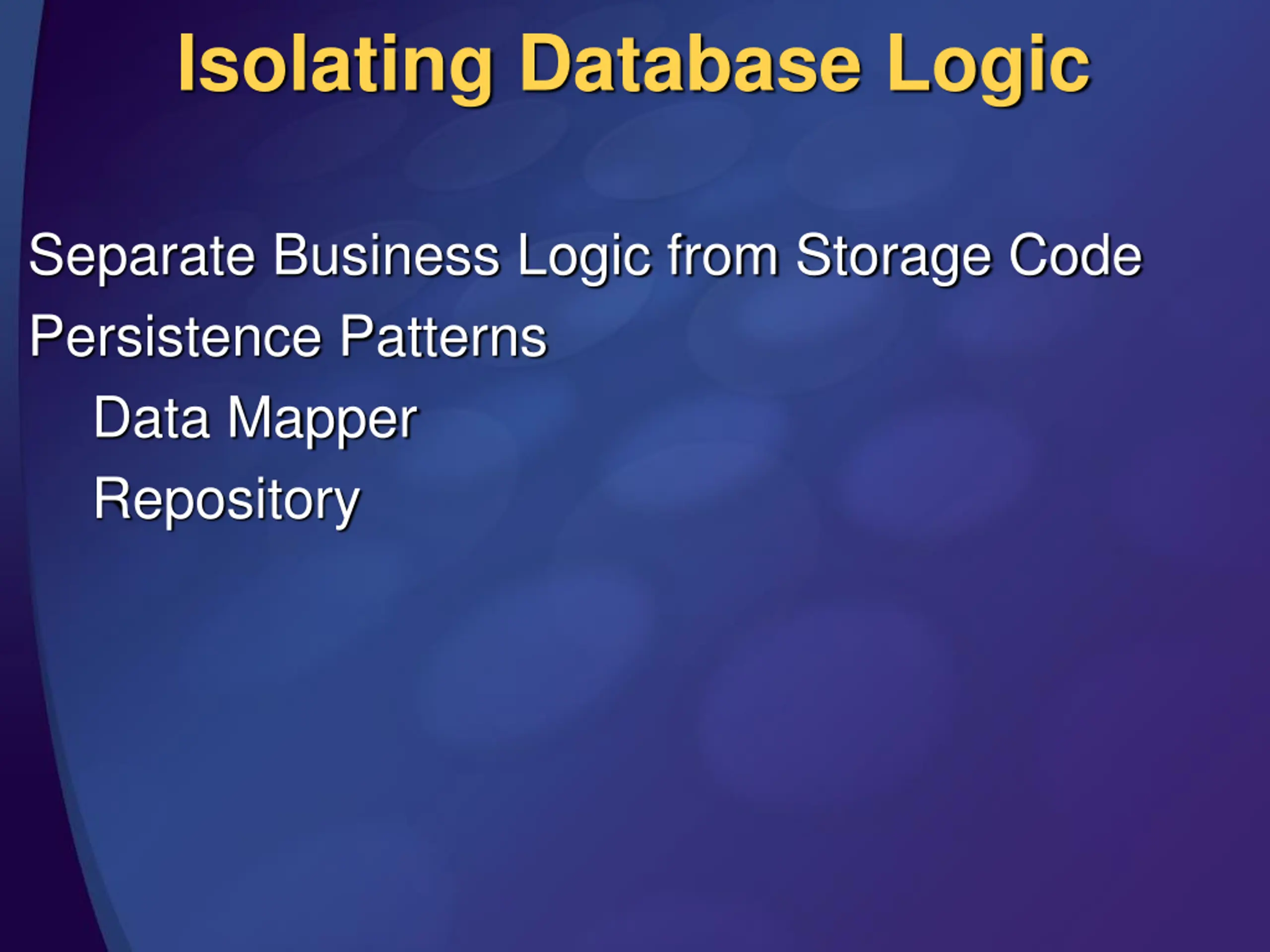 Isolating Database Logic

Separate Business Logic from Storage Code

Persistence Patterns

Data Mapper

Repository